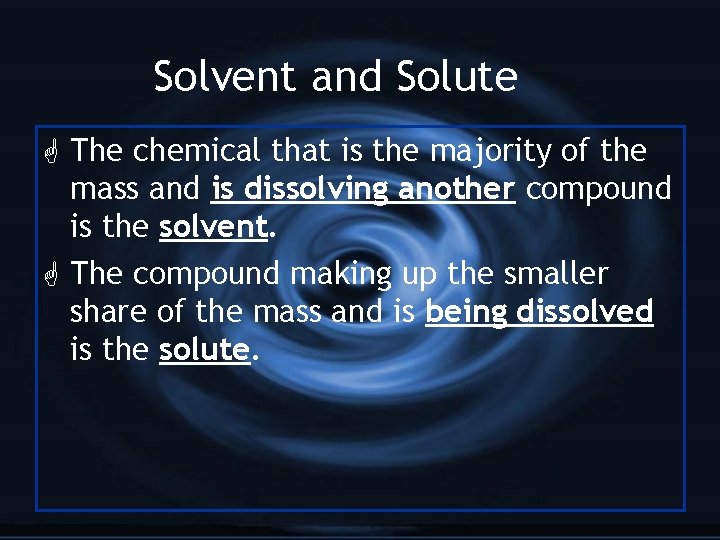 Solvent and Solute

The chemical that is the majority of the mass and is dissolving another compound is the solvent.

The compound making up the smaller share of the mass and is being dissolved is the solute.